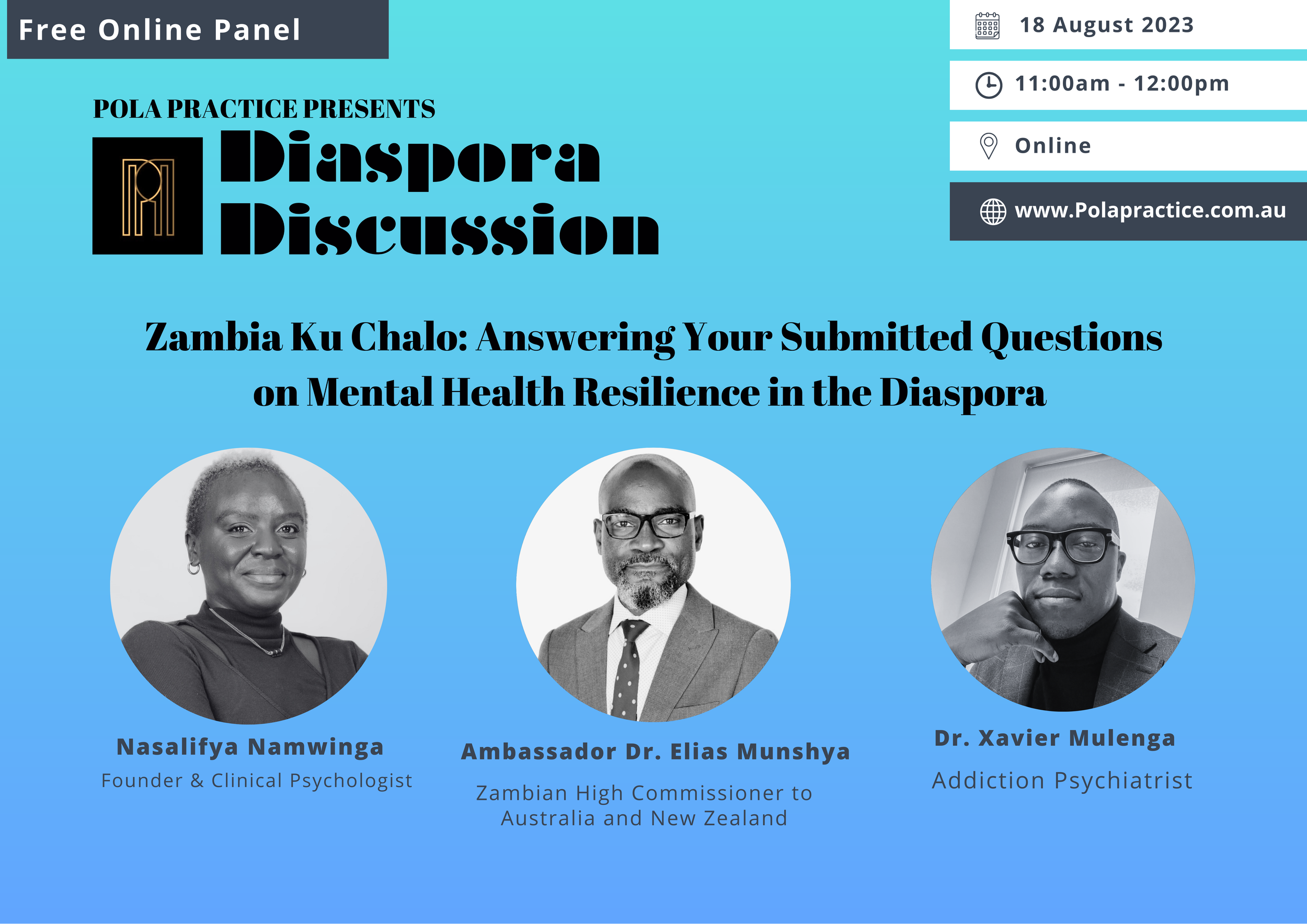 Free Online Panel

18 August 2023

11:00am - 12:00pm

Online

www.Polapractice.com.au

POLA PRACTICE PRESENTS

Diaspora Discussion

Zambia Ku Chalo: Answering Your Submitted Questions on Mental Health Resilience in the Diaspora

Nasalifya Namwinga
Founder & Clinical Psychologist

Ambassador Dr. Elias Munshya
Zambian High Commissioner to Australia and New Zealand

Dr. Xavier Mulenga
Addiction Psychiatrist